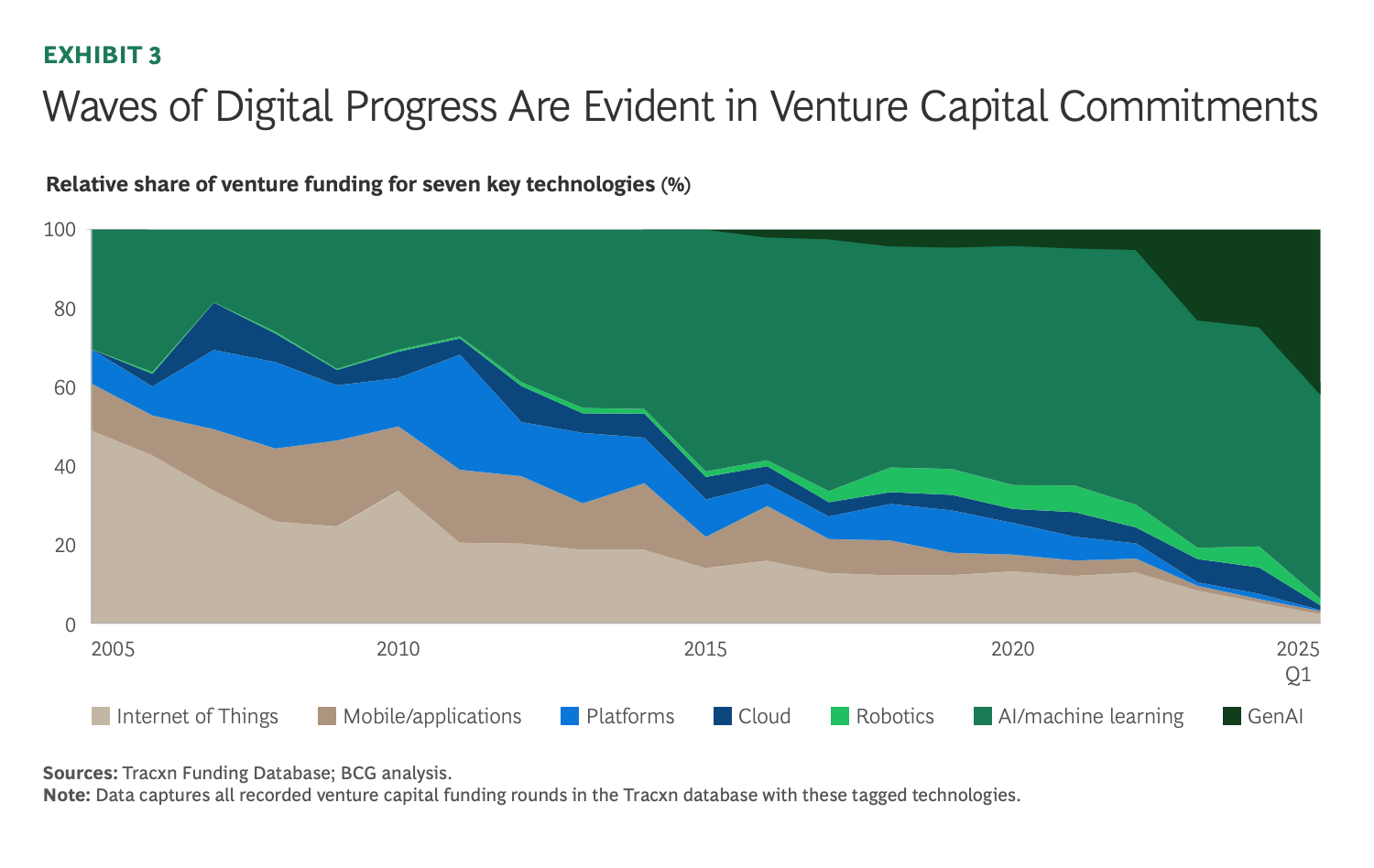 EXHIBIT 3

Waves of Digital Progress Are Evident in Venture Capital Commitments

Relative share of venture funding for seven key technologies (%)

100
80
60
40
20
0

2005
2010
2015
2020
2025 Q1

Internet of Things
Mobile/applications
Platforms
Cloud
Robotics
AI/machine learning
GenAI

Sources: Tracxn Funding Database; BCG analysis.
Note: Data captures all recorded venture capital funding rounds in the Tracxn database with these tagged technologies.